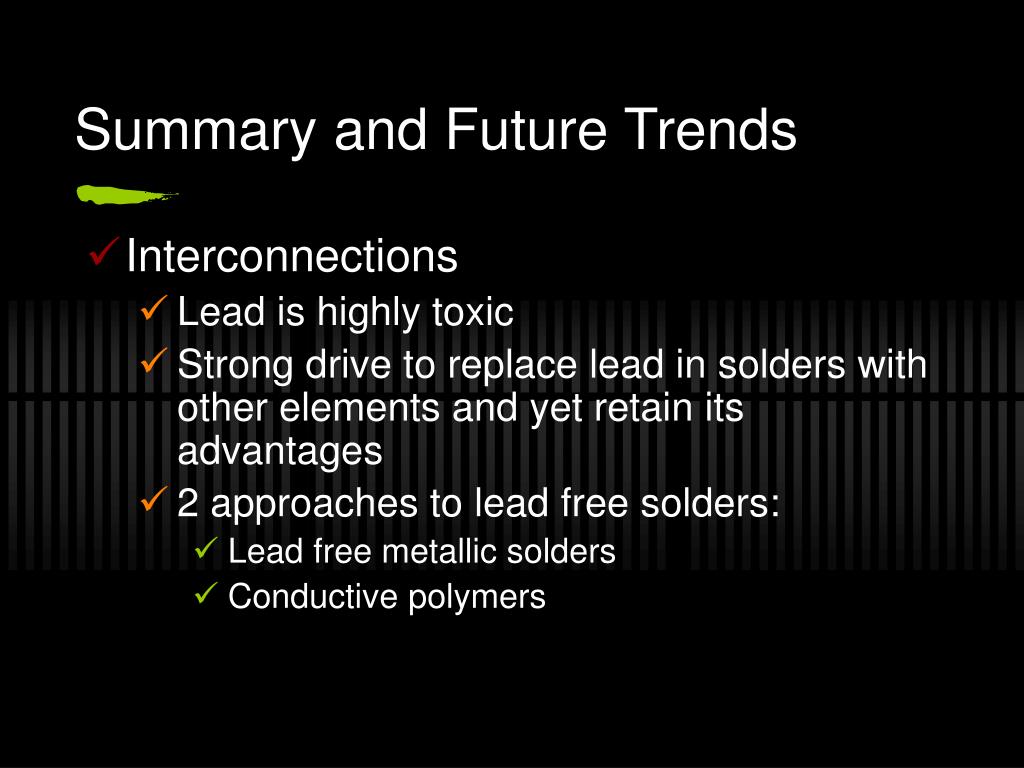 Summary and Future Trends

✓ Interconnections
✓ Lead is highly toxic
✓ Strong drive to replace lead in solders with other elements and yet retain its advantages
✓ 2 approaches to lead free solders:
✓ Lead free metallic solders
✓ Conductive polymers